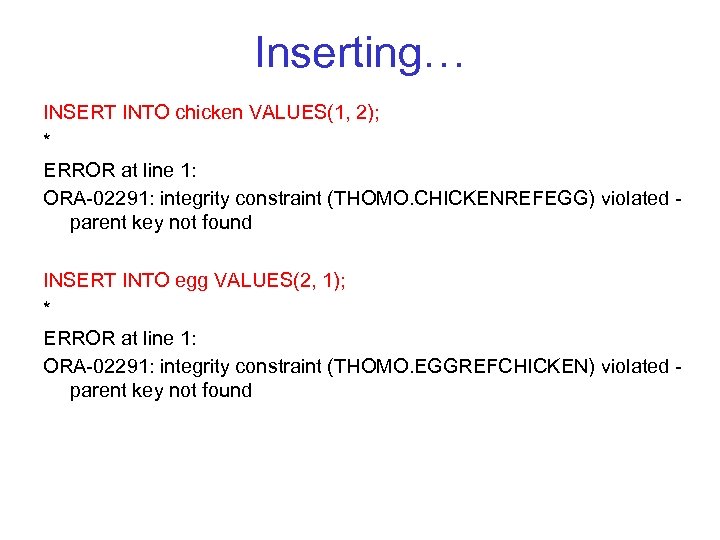 Inserting…

INSERT INTO chicken VALUES(1, 2);

*

ERROR at line 1:

ORA-02291: integrity constraint (THOMO.CHICKENREFEGG) violated - parent key not found

INSERT INTO egg VALUES(2, 1);

*

ERROR at line 1:

ORA-02291: integrity constraint (THOMO.EGGREFCHICKEN) violated - parent key not found